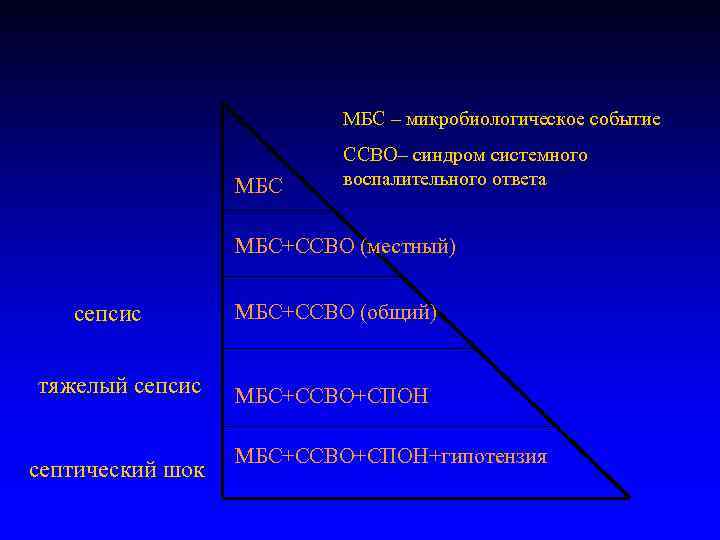 МБС – микробиологическое событие

ССВО– синдром системного воспалительного ответа

МБС

МБС+ССВО (местный)

сепсис

МБС+ССВО (общий)

тяжелый сепсис

МБС+ССВО+СПОН

септический шок

МБС+ССВО+СПОН+гипотензия